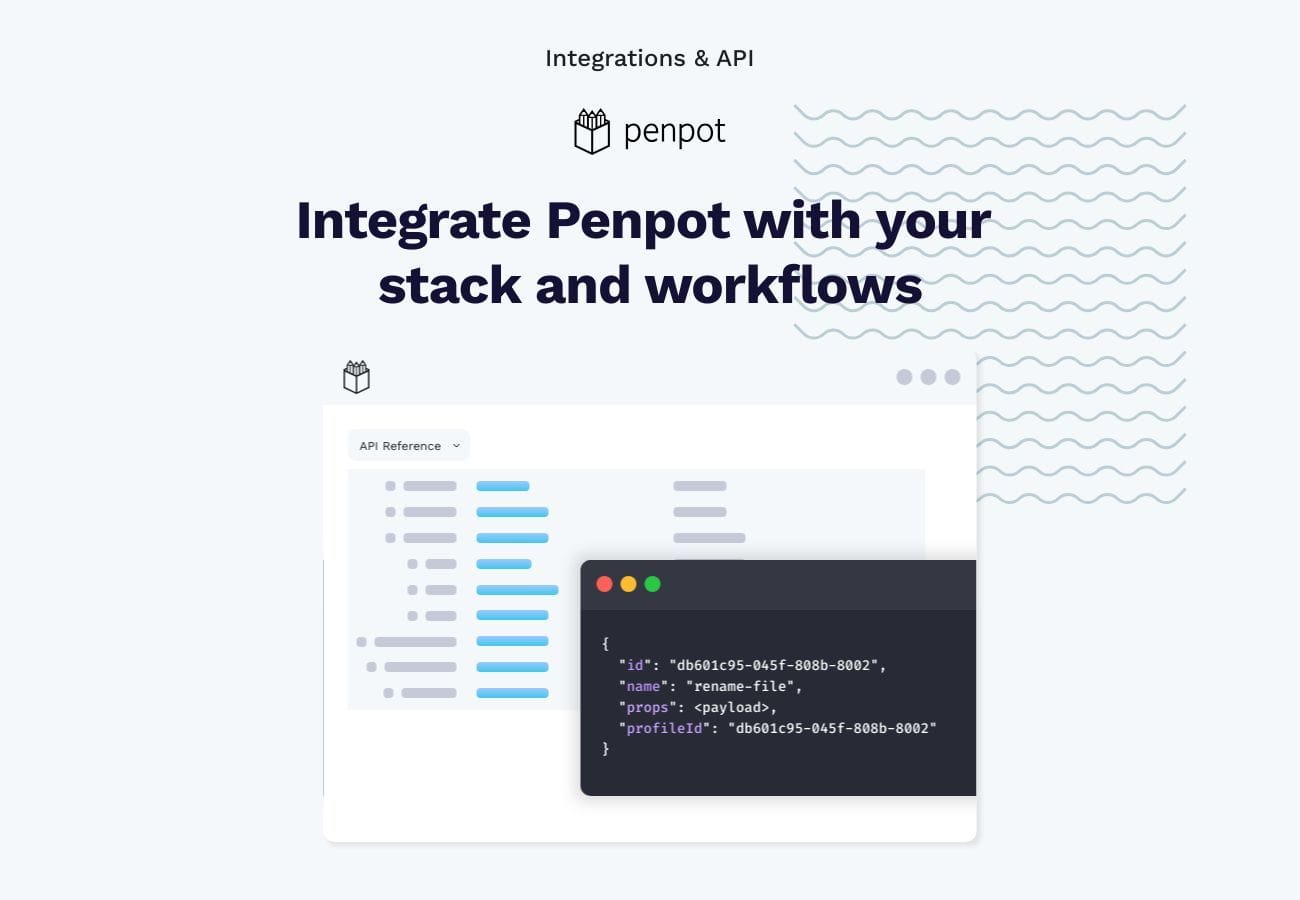 Integrations & API

penpot

Integrate Penpot with your stack and workflows

API Reference

{
"id": "db601c95-045f-808b-8002",
"name": "rename-file",
"props": <payload>,
"profileId": "db601c95-045f-808b-8002"
}